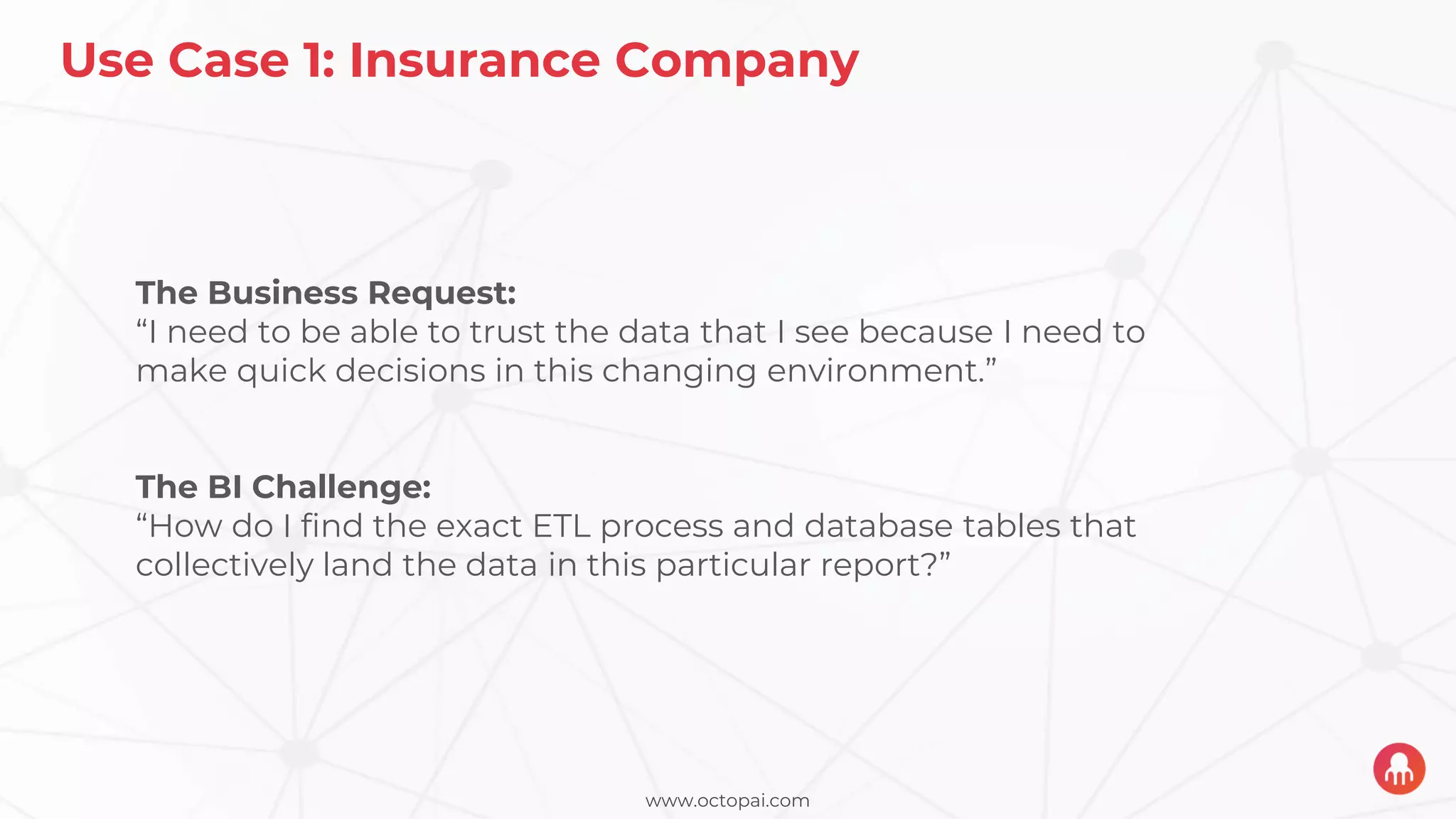 Use Case 1: Insurance Company

The Business Request:
“I need to be able to trust the data that I see because I need to make quick decisions in this changing environment.”

The BI Challenge:
“How do I find the exact ETL process and database tables that collectively land the data in this particular report?”

www.octopai.com